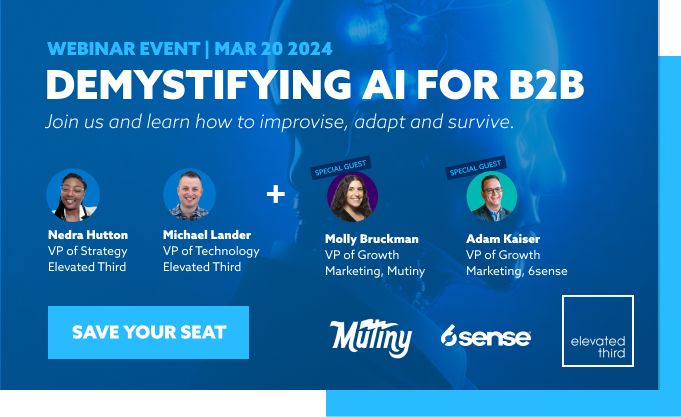 WEBINAR EVENT | MAR 20 2024
DEMYSTIFYING AI FOR B2B
Join us and learn how to improvise, adapt and survive.

Nedra Hutton
VP of Strategy
Elevated Third

Michael Lander
VP of Technology
Elevated Third

+

SPECIAL GUEST
Molly Bruckman
VP of Growth
Marketing, Mutiny

SPECIAL GUEST
Adam Kaiser
VP of Growth
Marketing, 6sense

SAVE YOUR SEAT

Mutiny

6sense

elevated
third